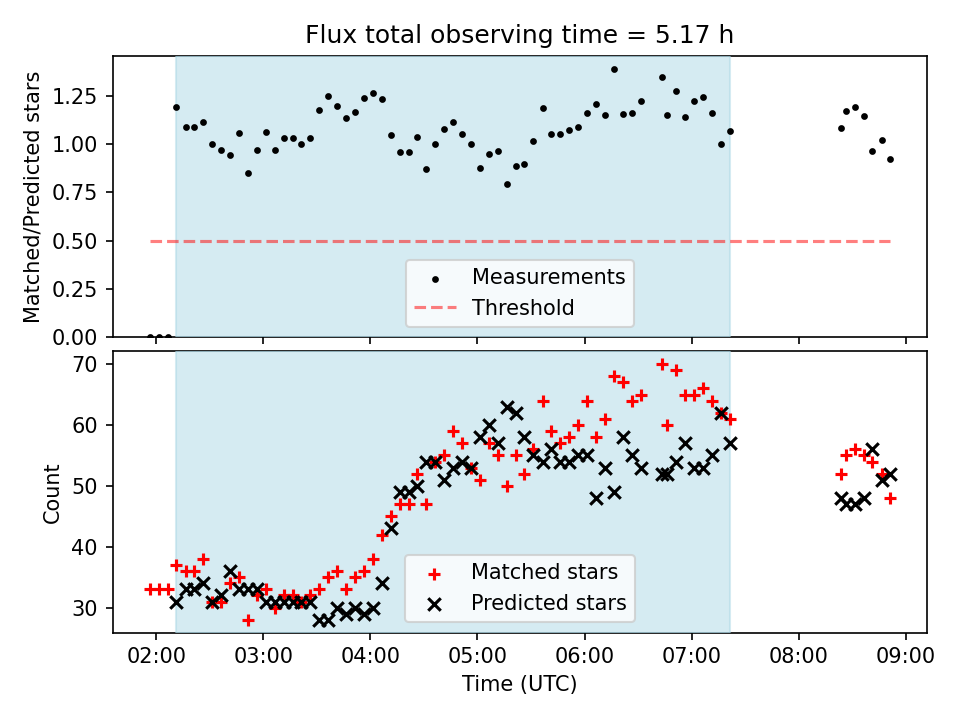 Flux total observing time = 5.17 h

Matched/Predicted stars

1.25
1.00
0.75
0.50
0.25
0.00

Measurements
Threshold

Count

70
60
50
40
30

Matched stars
Predicted stars

02:00 03:00 04:00 05:00 06:00 07:00 08:00 09:00

Time (UTC)